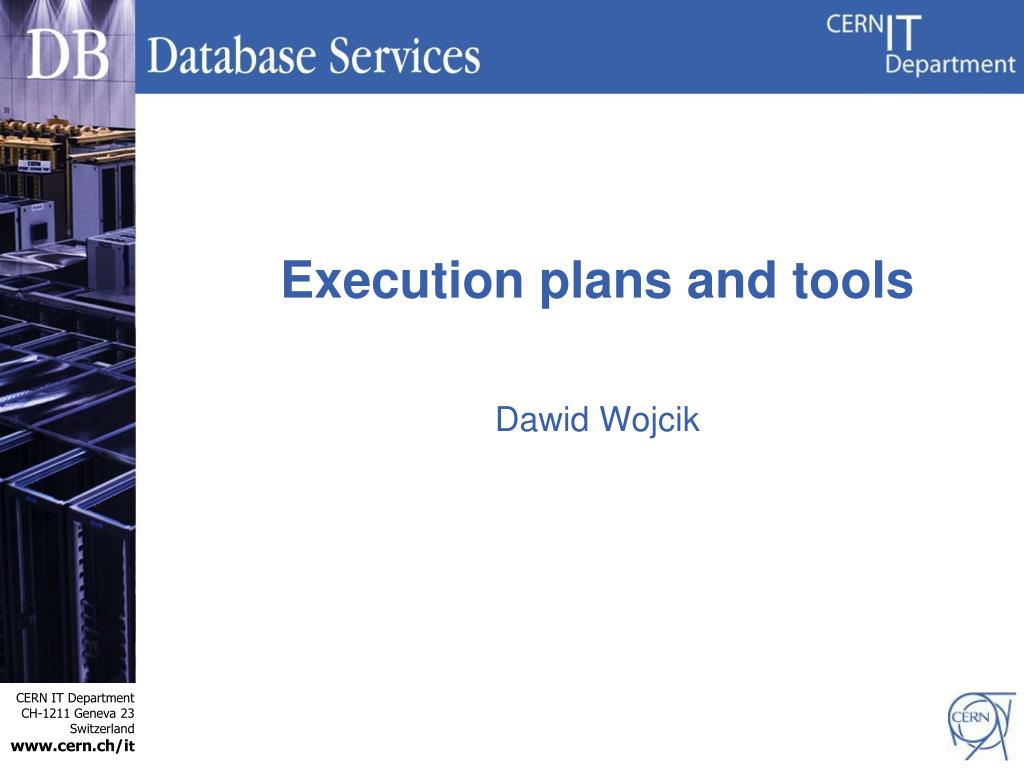 DB Database Services

CERN IT Department

Execution plans and tools

Dawid Wojcik

CERN IT Department
CH-1211 Geneva 23
Switzerland
www.cern.ch/it

CERN